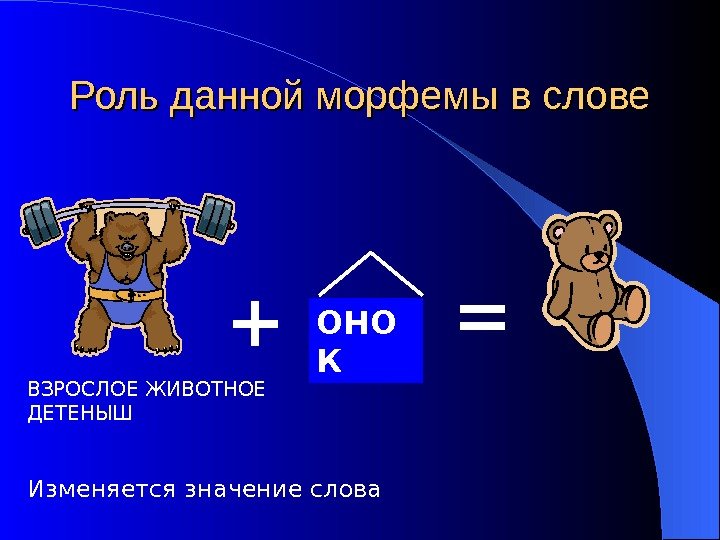 Роль данной морфемы в слове

+ ОНО
К =

ВЗРОСЛОЕ ЖИВОТНОЕ
ДЕТЕНЫШ

Изменяется значение слова